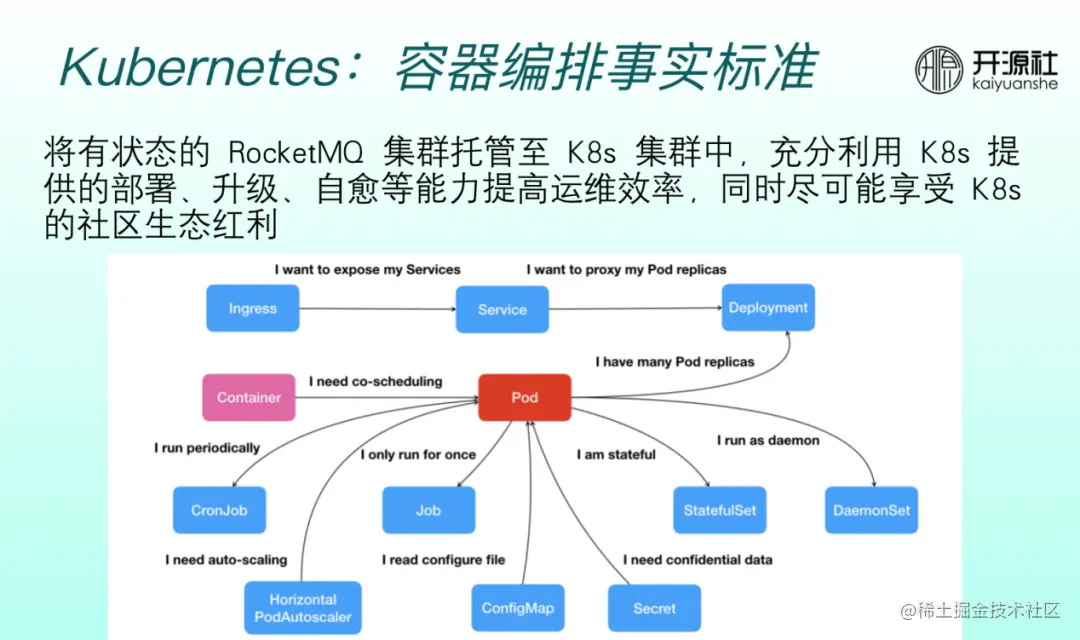 Kubernetes：容器编排事实标准

开源社
kaiyuanshe

将有状态的 RocketMQ 集群托管至 K8s 集群中，充分利用 K8s 提供的部署、升级、自愈等能力提高运维效率，同时尽可能享受 K8s 的社区生态红利

I want to expose my Services
I want to proxy my Pod replicas
Ingress
Service
Deployment
I have many Pod replicas
Container
I need co-scheduling
Pod
I run periodically
I only run for once
I am stateful
I run as daemon
CronJob
Job
StatefulSet
DaemonSet
I need auto-scaling
I read configure file
I need confidential data
Horizontal PodAutoscaler
ConfigMap
Secret

@稀土掘金技术社区